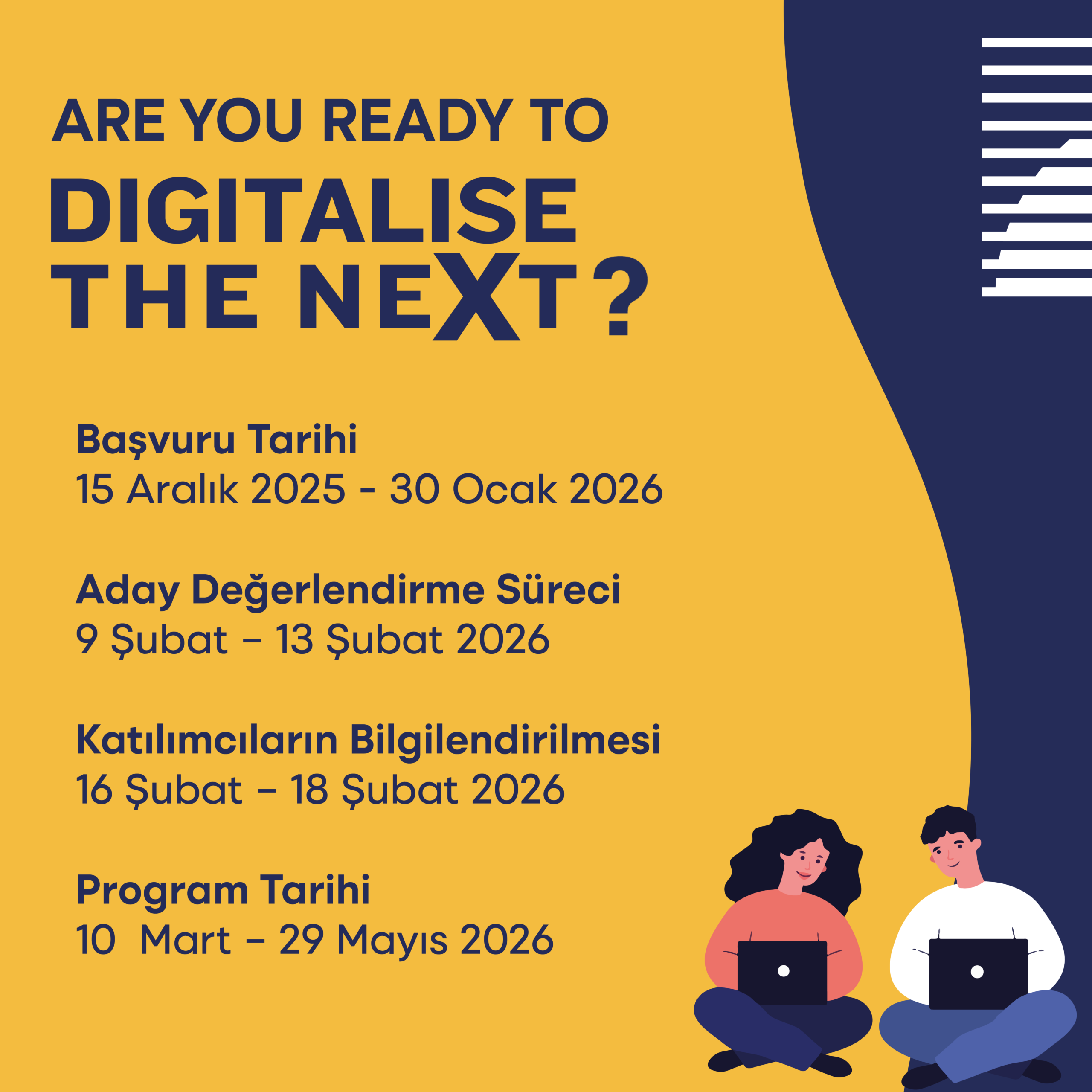 ARE YOU READY TO
DIGITALISE
THE NEXT?

Başvuru Tarihi
15 Aralık 2025 - 30 Ocak 2026

Aday Değerlendirme Süreci
9 Şubat – 13 Şubat 2026

Katılımcıların Bilgilendirilmesi
16 Şubat – 18 Şubat 2026

Program Tarihi
10 Mart – 29 Mayıs 2026